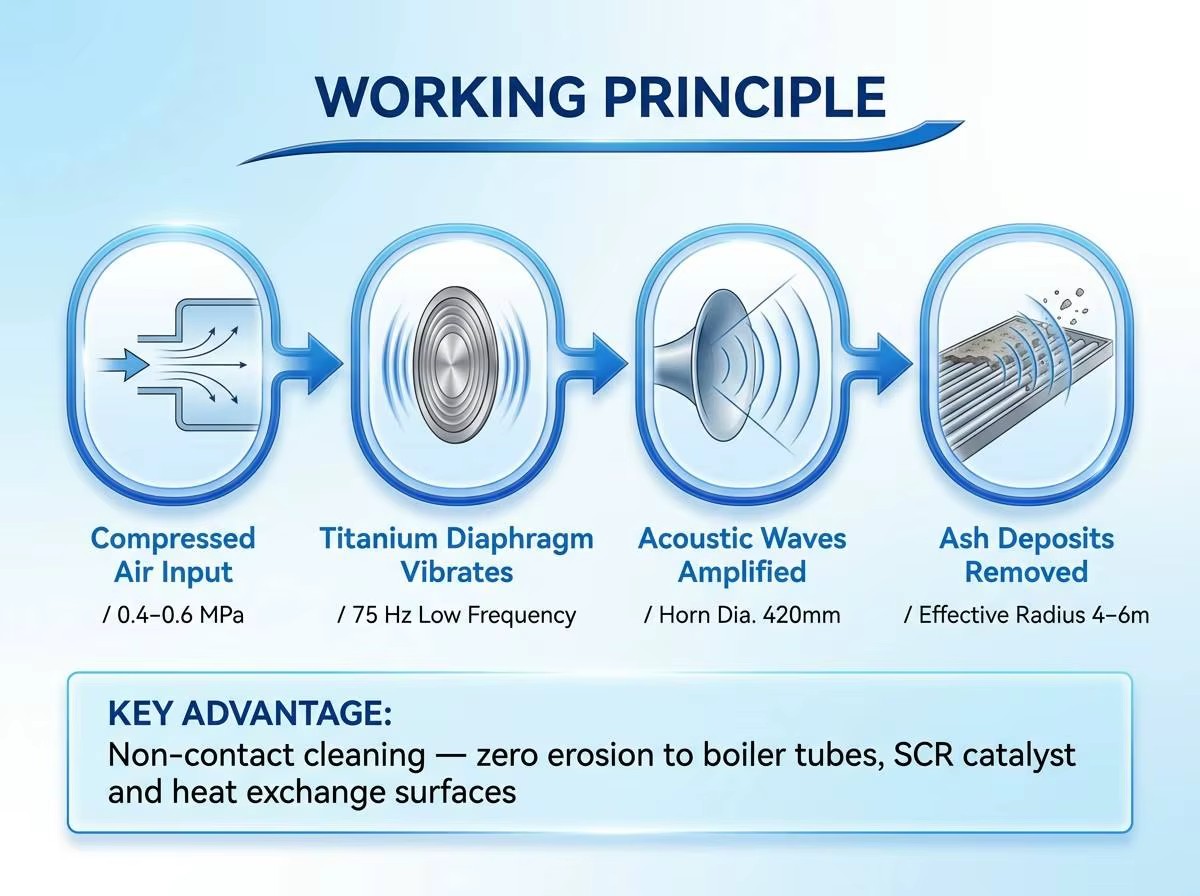 WORKING PRINCIPLE

Compressed Air Input
/ 0.4–0.6 MPa

Titanium Diaphragm Vibrates
/ 75 Hz Low Frequency

Acoustic Waves Amplified
/ Horn Dia. 420mm

Ash Deposits Removed
/ Effective Radius 4–6m

KEY ADVANTAGE:
Non-contact cleaning — zero erosion to boiler tubes, SCR catalyst and heat exchange surfaces